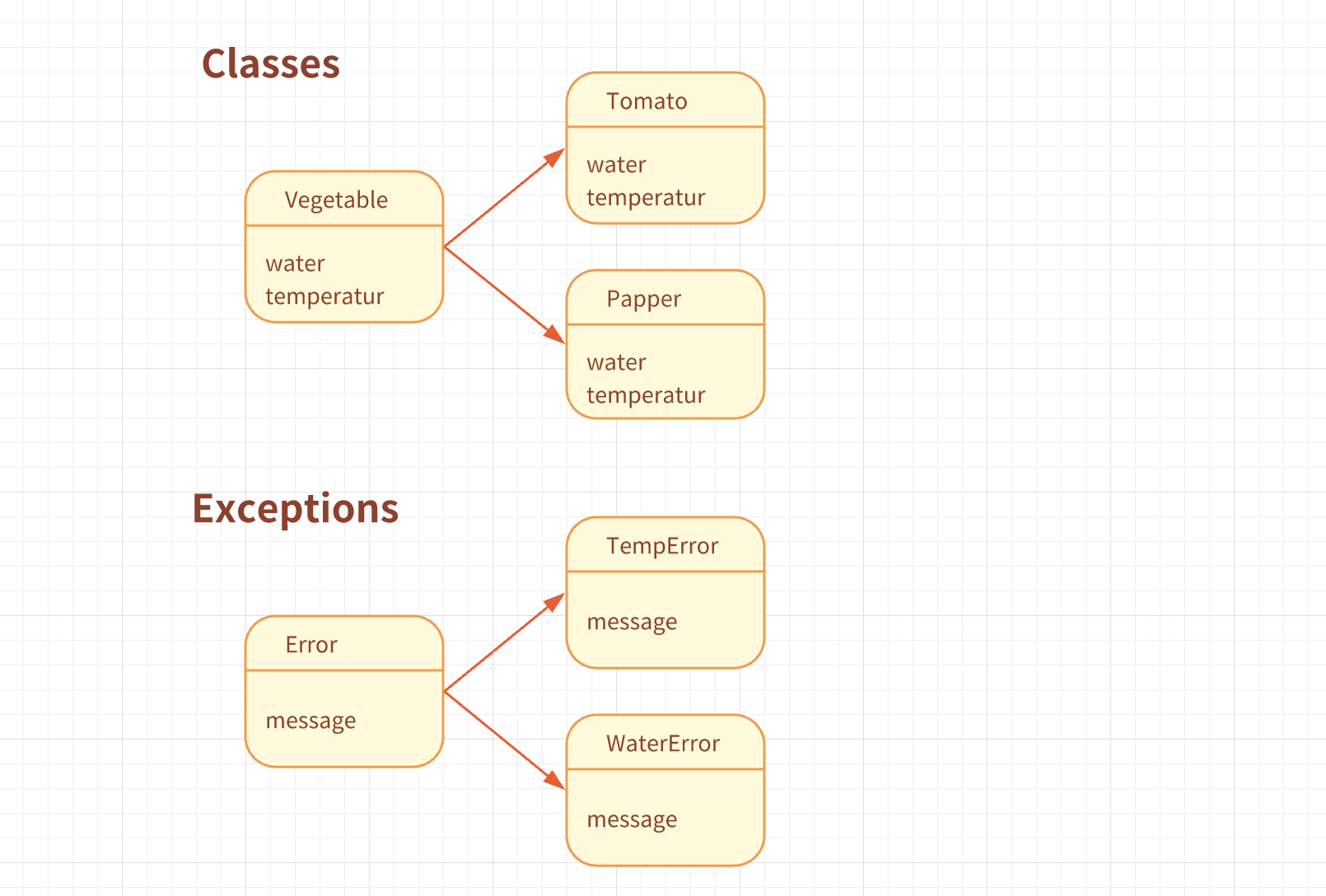 Classes

Vegetable

water
temperatur

Tomato

water
temperatur

Papper

water
temperatur

Exceptions

Error

message

TempError

message

WaterError

message